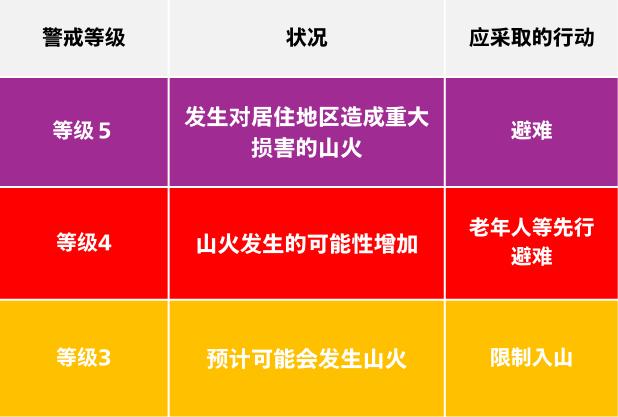 | 警戒等级 | 状况 | 应采取的行动 |
|---|---|---|
| 等级 5 | 发生对居住地区造成重大损害的山火 | 避难 |
| 等级4 | 山火发生的可能性增加 | 老年人等先行避难 |
| 等级3 | 预计可能会发生山火 | 限制入山 |